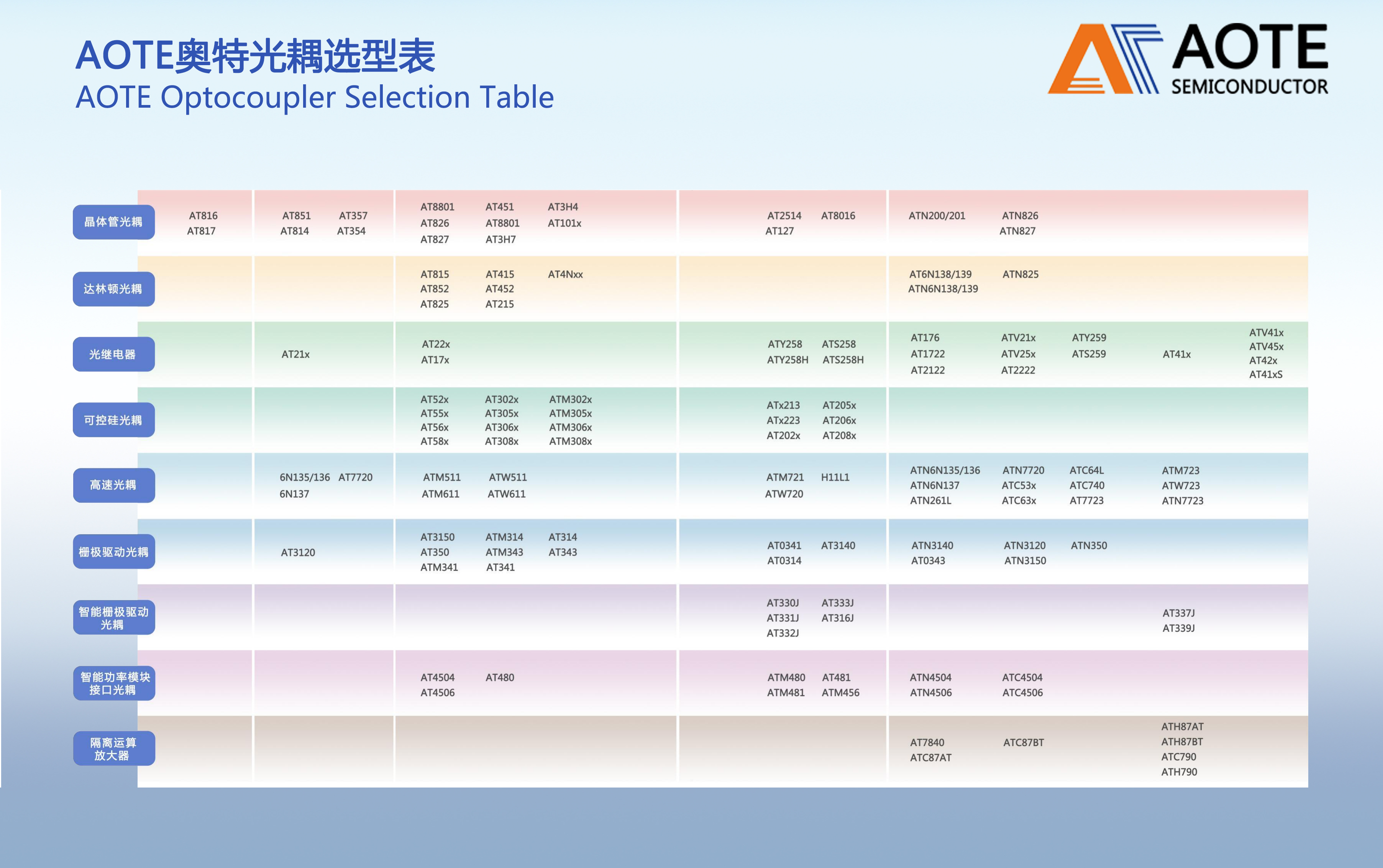 AOTE奥特光耦选型表
AOTE Optocoupler Selection Table

AOTE SEMICONDUCTOR

| | | | | | |
|---|---|---|---|---|---|
| 晶体管光耦 | AT816 AT817 | AT851 AT357 AT814 AT354 | AT8801 AT451 AT3H4 AT826 AT8801 AT101x AT827 AT3H7 | AT2514 AT8016 AT127 | ATN200/201 ATN826 ATN827 |
| 达林顿光耦 | | | AT815 AT415 AT4Nxx AT852 AT452 AT825 AT215 | | AT6N138/139 ATN825 ATN6N138/139 |
| 光继电器 | | AT21x | AT22x AT17x | ATY258 ATS258 ATY258H ATS258H | AT176 ATV21x ATY259 AT1722 ATV25x ATS259 AT2122 AT2222 AT41x ATV41x ATV45x AT42x AT41xS |
| 可控硅光耦 | | | AT52x AT302x ATM302x AT55x AT305x ATM305x AT56x AT306x ATM306x AT58x AT308x ATM308x | ATx213 AT205x ATx223 AT206x AT202x AT208x | |
| 高速光耦 | | 6N135/136 AT7720 6N137 | ATM511 ATW511 ATM611 ATW611 | ATM721 H11L1 ATW720 | ATN6N135/136 ATN7720 ATC64L ATM723 ATN6N137 ATC53x ATC740 ATW723 ATN261L ATC63x AT7723 ATN7723 |
| 栅极驱动光耦 | | AT3120 | AT3150 ATM314 AT314 AT350 ATM343 AT343 ATM341 AT341 | AT0341 AT3140 AT0314 | ATN3140 ATN3120 ATN350 AT0343 ATN3150 |
| 智能栅极驱动光耦 | | | | AT330J AT333J AT331J AT316J AT332J | AT337J AT339J |
| 智能功率模块接口光耦 | | | AT4504 AT480 AT4506 | ATM480 AT481 ATM481 ATM456 | ATN4504 ATC4504 ATN4506 ATC4506 |
| 隔离运算放大器 | | | | | AT7840 ATC87BT ATC87AT ATH87AT ATH87BT ATC790 ATH790 |